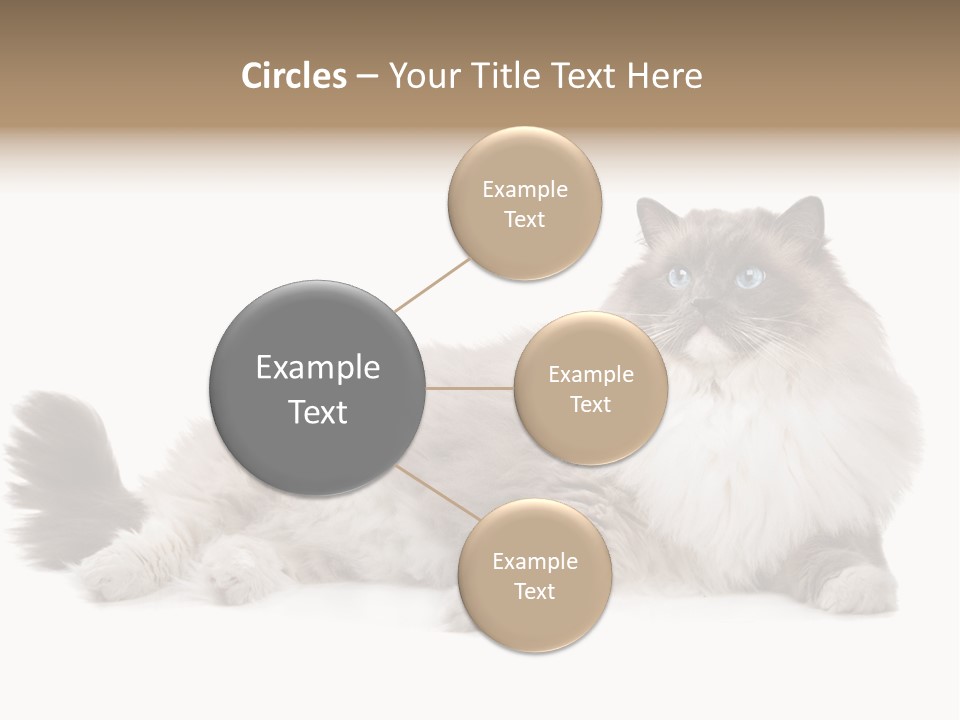 Circles – Your Title Text Here

Example Text

Example Text

Example Text

Example Text